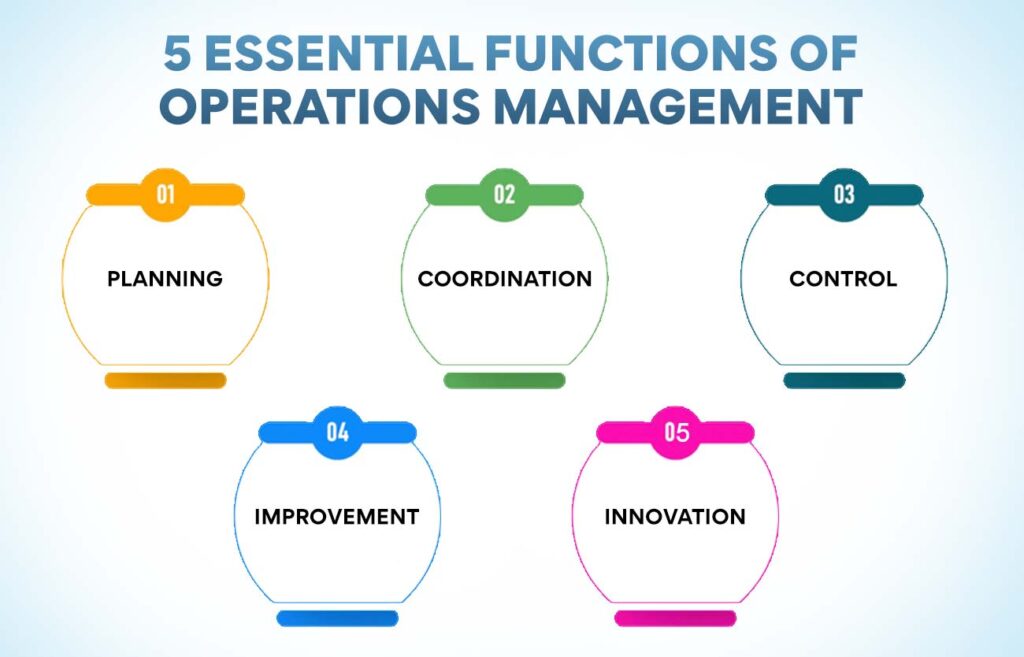 5 ESSENTIAL FUNCTIONS OF OPERATIONS MANAGEMENT

01
PLANNING

02
COORDINATION

03
CONTROL

04
IMPROVEMENT

05
INNOVATION